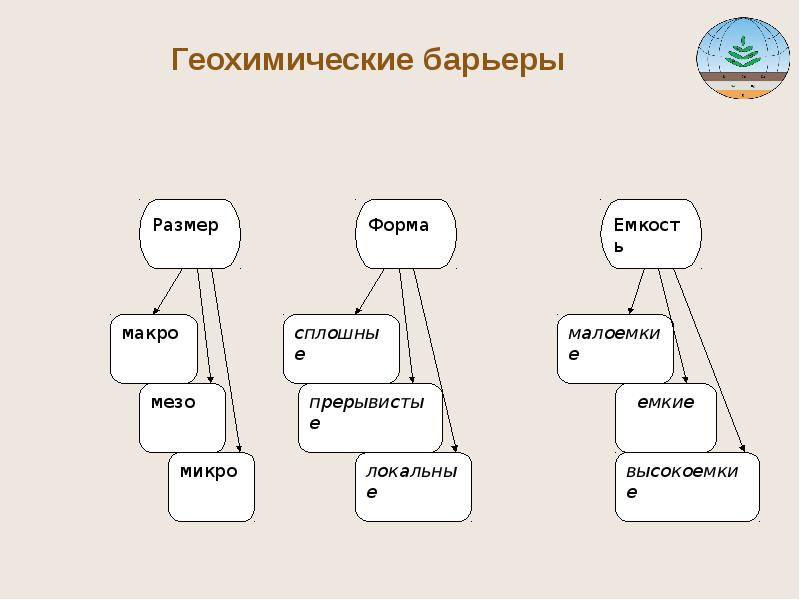 Геохимические барьеры

Размер

макро

мезо

микро

Форма

сплошные

прерывистые

локальные

Емкость

малоемкие

емкие

высокоемкие